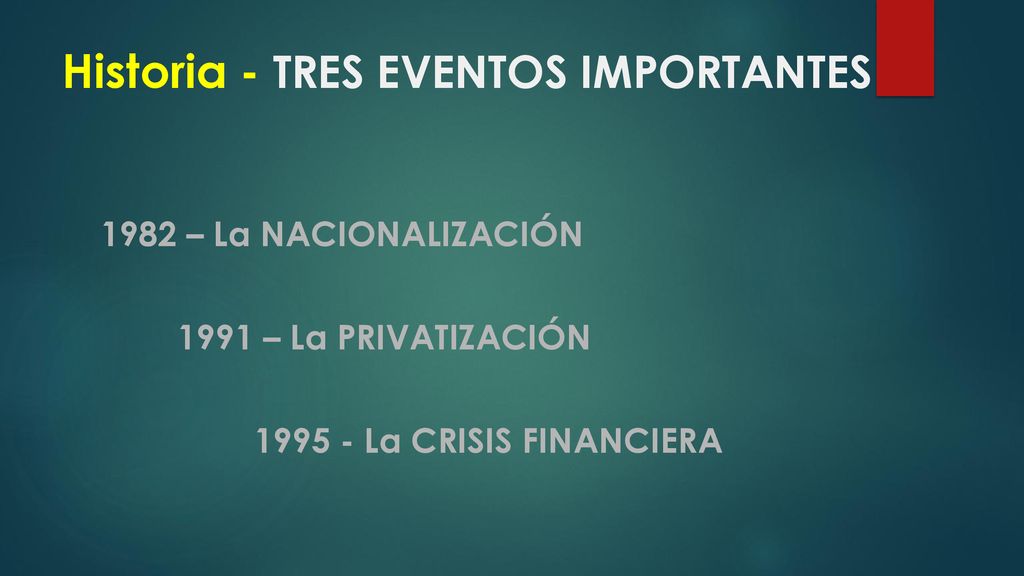 Historia - TRES EVENTOS IMPORTANTES

1982 – La NACIONALIZACIÓN

1991 – La PRIVATIZACIÓN

1995 - La CRISIS FINANCIERA